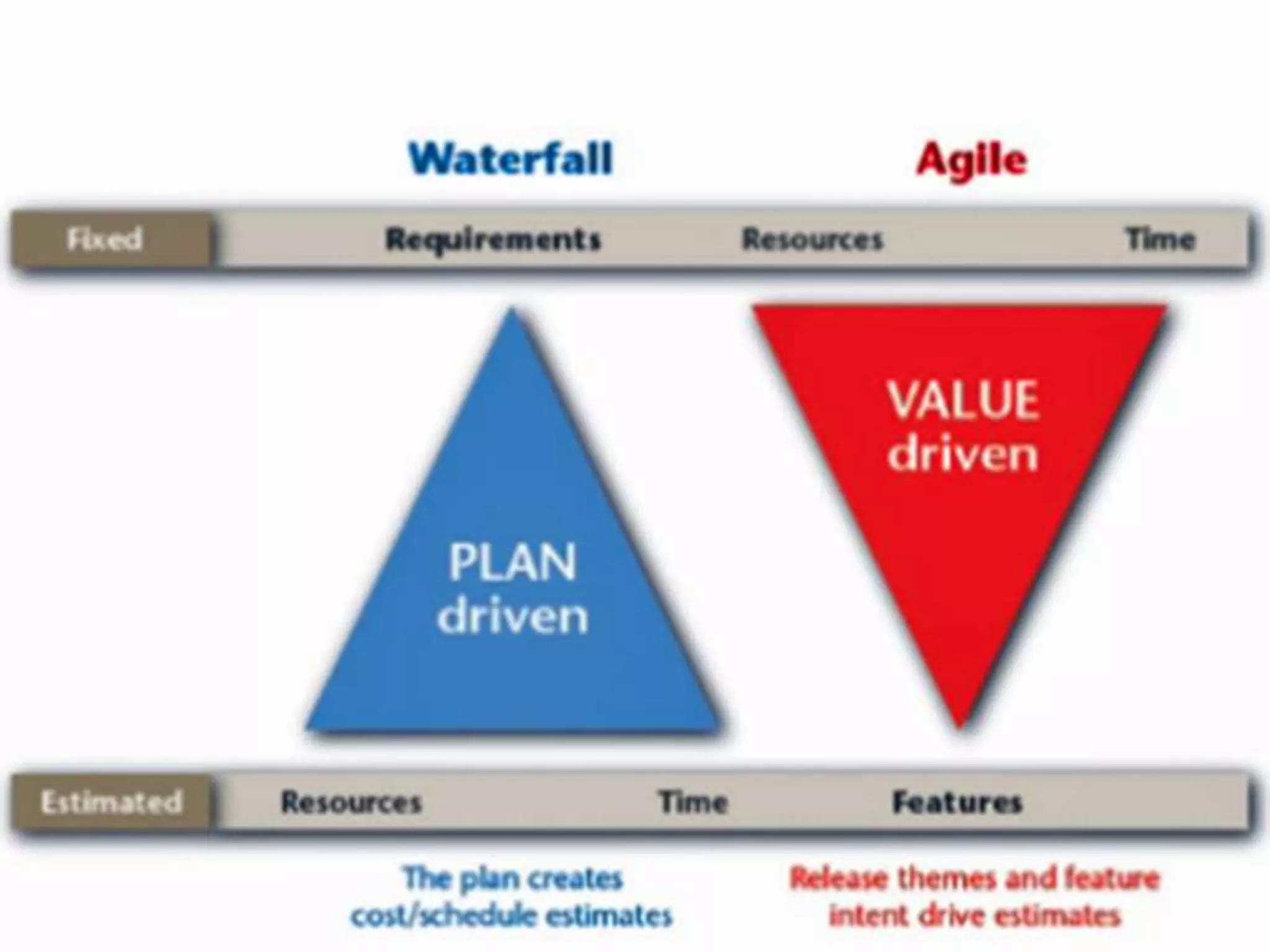 Waterfall

Agile

Fixed

Requirements

Resources

Time

PLAN driven

VALUE driven

Estimated

Resources

Time

Features

The plan creates cost/schedule estimates

Release themes and feature intent drive estimates